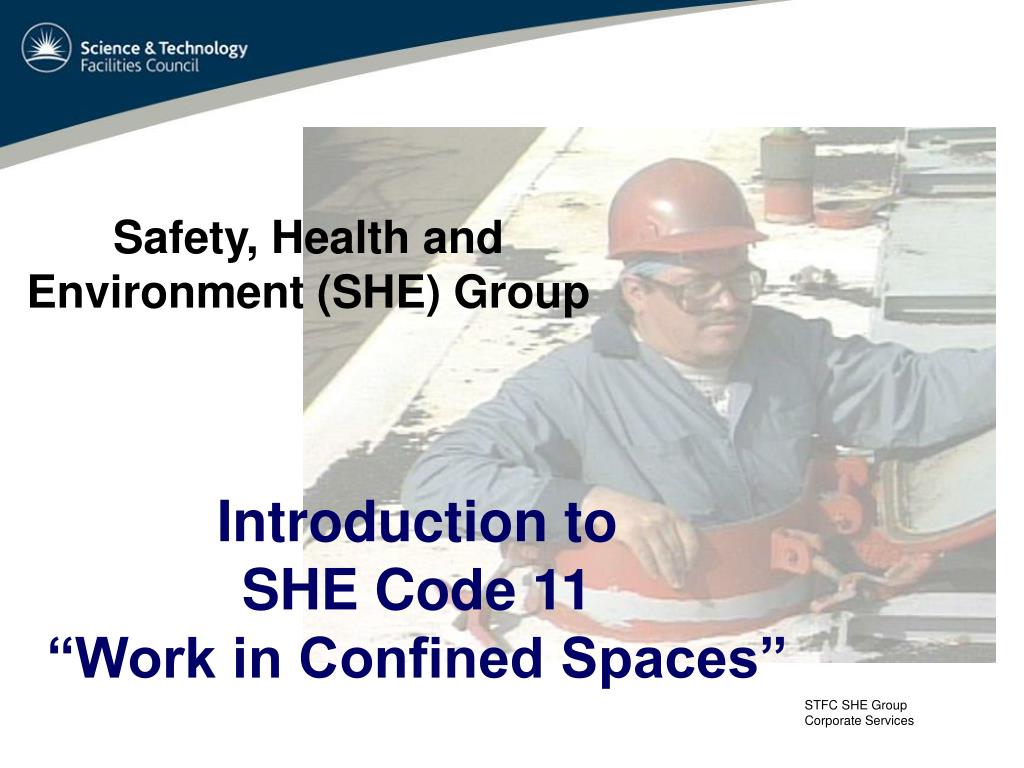 Science & Technology
Facilities Council

Safety, Health and Environment (SHE) Group

Introduction to
SHE Code 11
“Work in Confined Spaces”

STFC SHE Group
Corporate Services